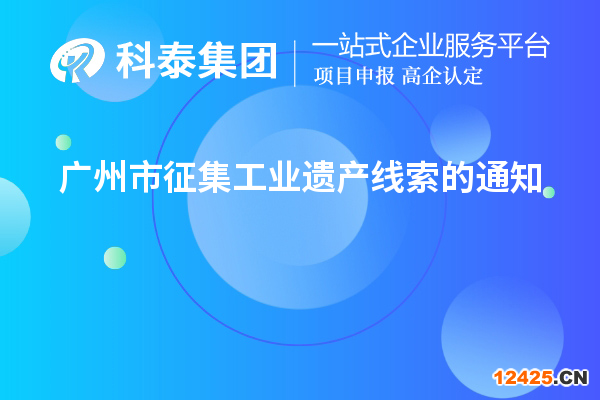 科泰集团
一站式企业服务平台
项目申报 高企认定

广州市征集工业遗产线索的通知

12425.CN